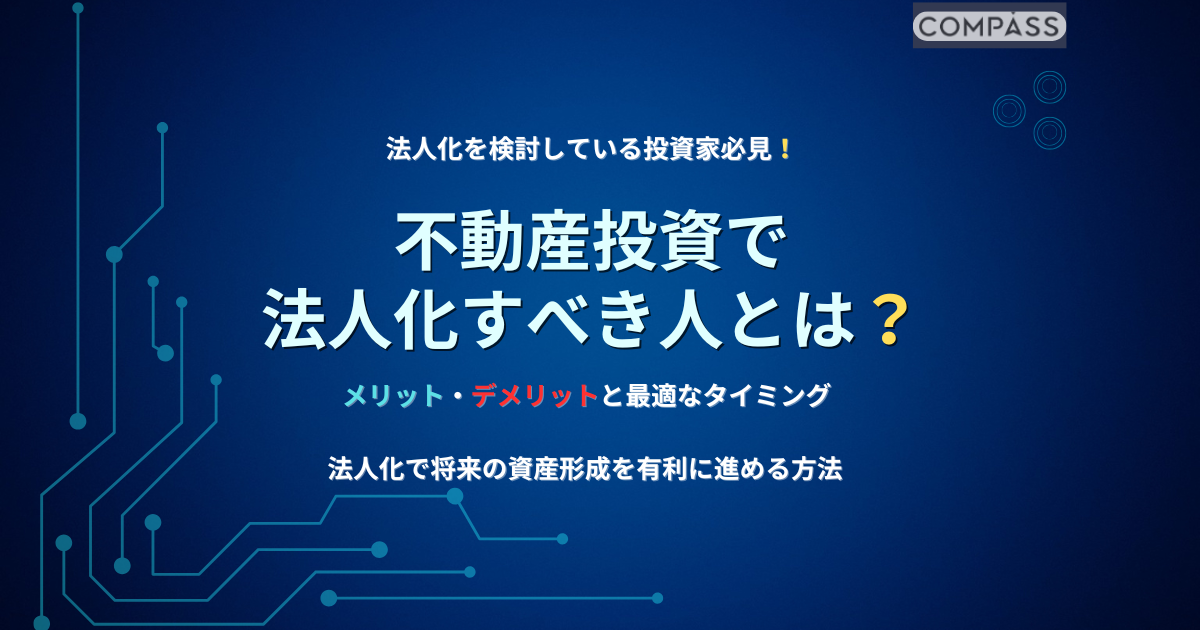 COMPASS

法人化を検討している投資家必見！

不動産投資で
法人化すべき人とは？

メリット・デメリットと最適なタイミング

法人化で将来の資産形成を有利に進める方法